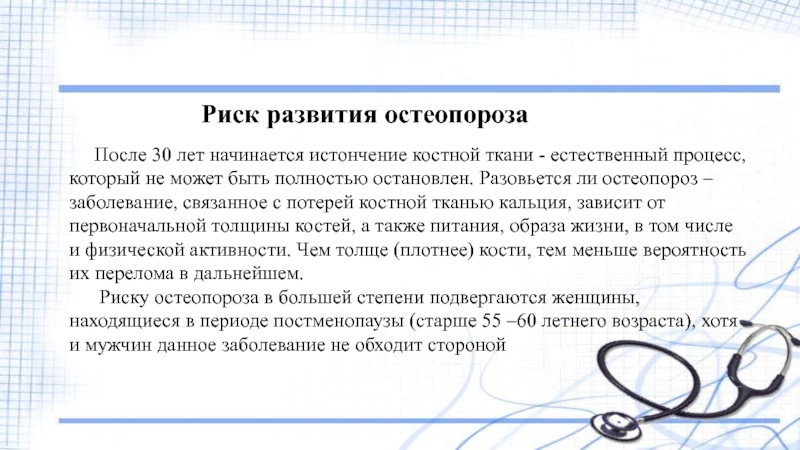 Риск развития остеопороза

После 30 лет начинается истончение костной ткани - естественный процесс, который не может быть полностью остановлен. Разовьется ли остеопороз – заболевание, связанное с потерей костной тканью кальция, зависит от первоначальной толщины костей, а также питания, образа жизни, в том числе и физической активности. Чем толще (плотнее) кости, тем меньше вероятность их перелома в дальнейшем.

Риску остеопороза в большей степени подвергаются женщины, находящиеся в периоде постменопаузы (старше 55 –60 летнего возраста), хотя и мужчин данное заболевание не обходит стороной